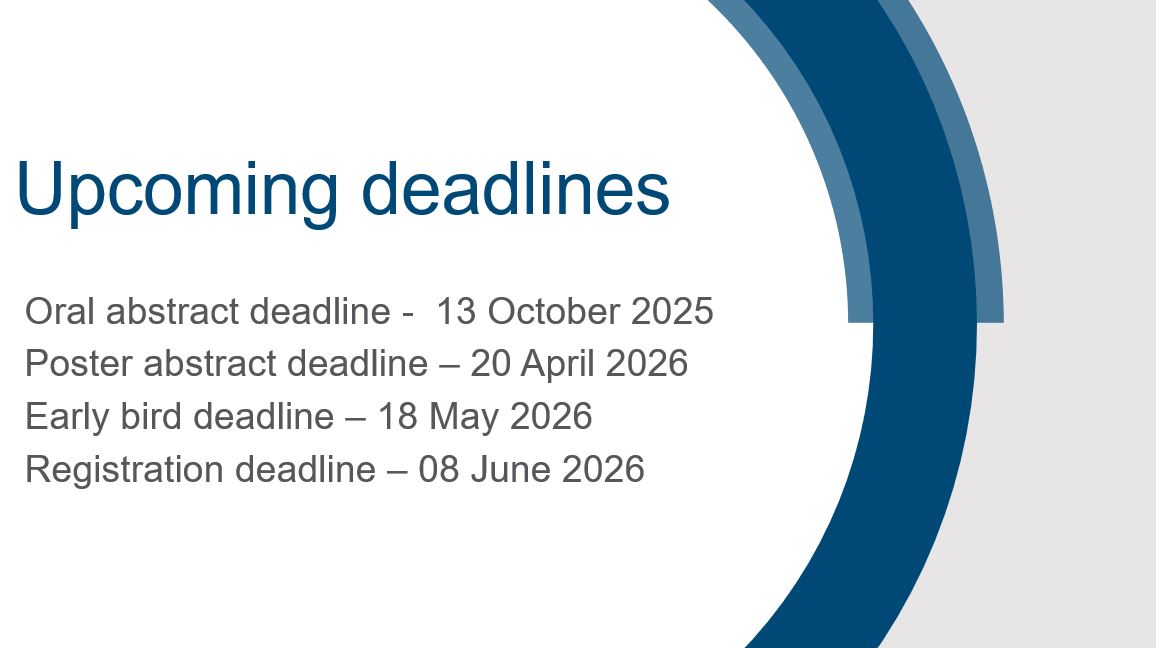 Upcoming deadlines

Oral abstract deadline - 13 October 2025
Poster abstract deadline – 20 April 2026
Early bird deadline – 18 May 2026
Registration deadline – 08 June 2026